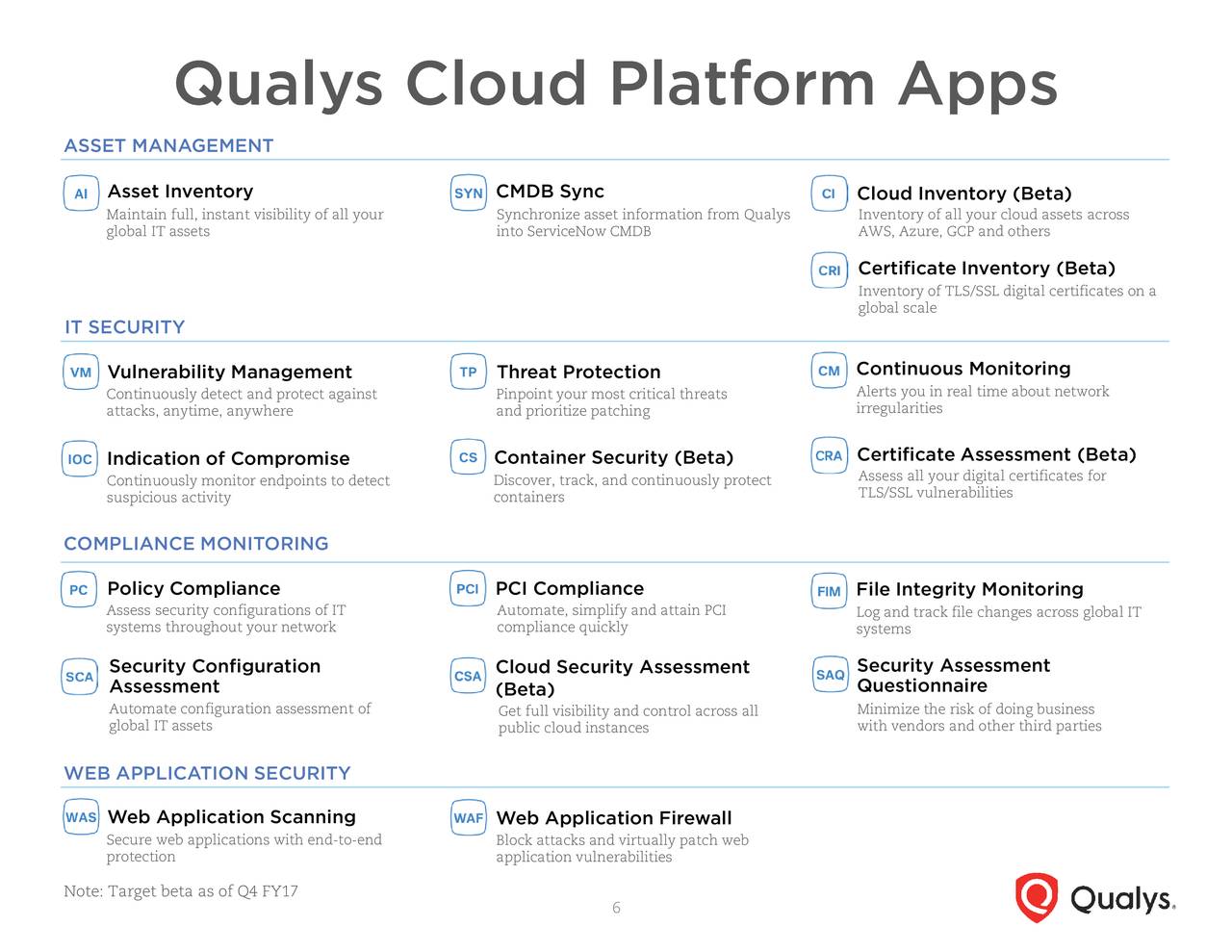 Qualys Cloud Platform Apps

ASSET MANAGEMENT

AI Asset Inventory
Maintain full, instant visibility of all your global IT assets

SYN CMDB Sync
Synchronize asset information from Qualys into ServiceNow CMDB

CI Cloud Inventory (Beta)
Inventory of all your cloud assets across AWS, Azure, GCP and others

CRI Certificate Inventory (Beta)
Inventory of TLS/SSL digital certificates on a global scale

IT SECURITY

VM Vulnerability Management
Continuously detect and protect against attacks, anytime, anywhere

TP Threat Protection
Pinpoint your most critical threats and prioritize patching

CM Continuous Monitoring
Alerts you in real time about network irregularities

IOC Indication of Compromise
Continuously monitor endpoints to detect suspicious activity

CS Container Security (Beta)
Discover, track, and continuously protect containers

CRA Certificate Assessment (Beta)
Assess all your digital certificates for TLS/SSL vulnerabilities

COMPLIANCE MONITORING

PC Policy Compliance
Assess security configurations of IT systems throughout your network

PCI PCI Compliance
Automate, simplify and attain PCI compliance quickly

FIM File Integrity Monitoring
Log and track file changes across global IT systems

SCA Security Configuration Assessment
Automate configuration assessment of global IT assets

CSA Cloud Security Assessment (Beta)
Get full visibility and control across all public cloud instances

SAQ Security Assessment Questionnaire
Minimize the risk of doing business with vendors and other third parties

WEB APPLICATION SECURITY

WAS Web Application Scanning
Secure web applications with end-to-end protection

WAF Web Application Firewall
Block attacks and virtually patch web application vulnerabilities

Note: Target beta as of Q4 FY17

6

Qualys.